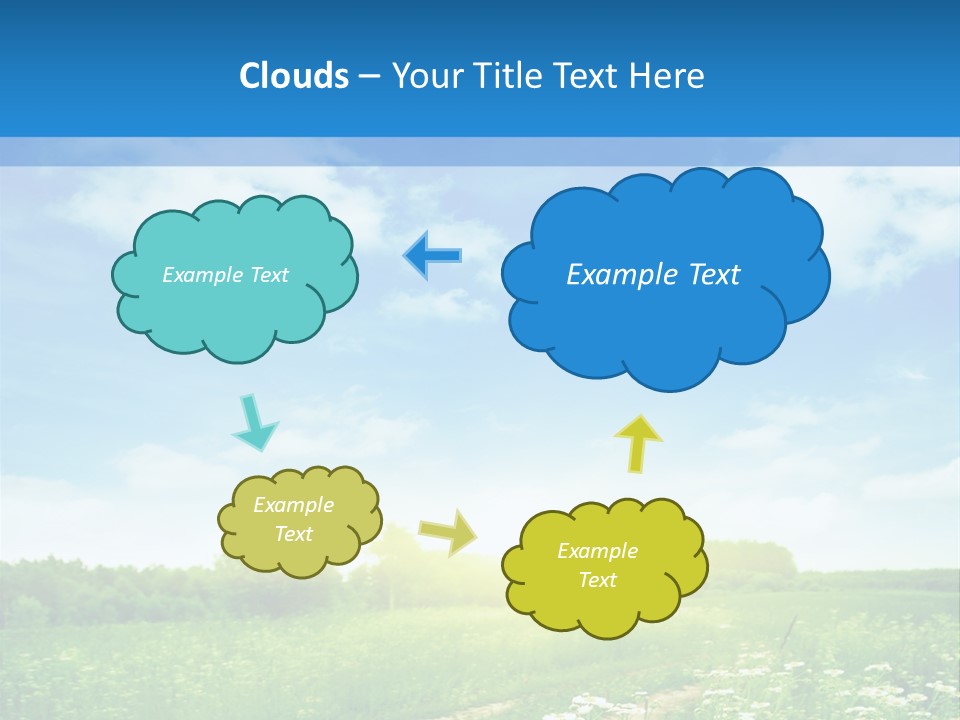 Clouds – Your Title Text Here

Example Text

Example Text

Example Text

Example Text